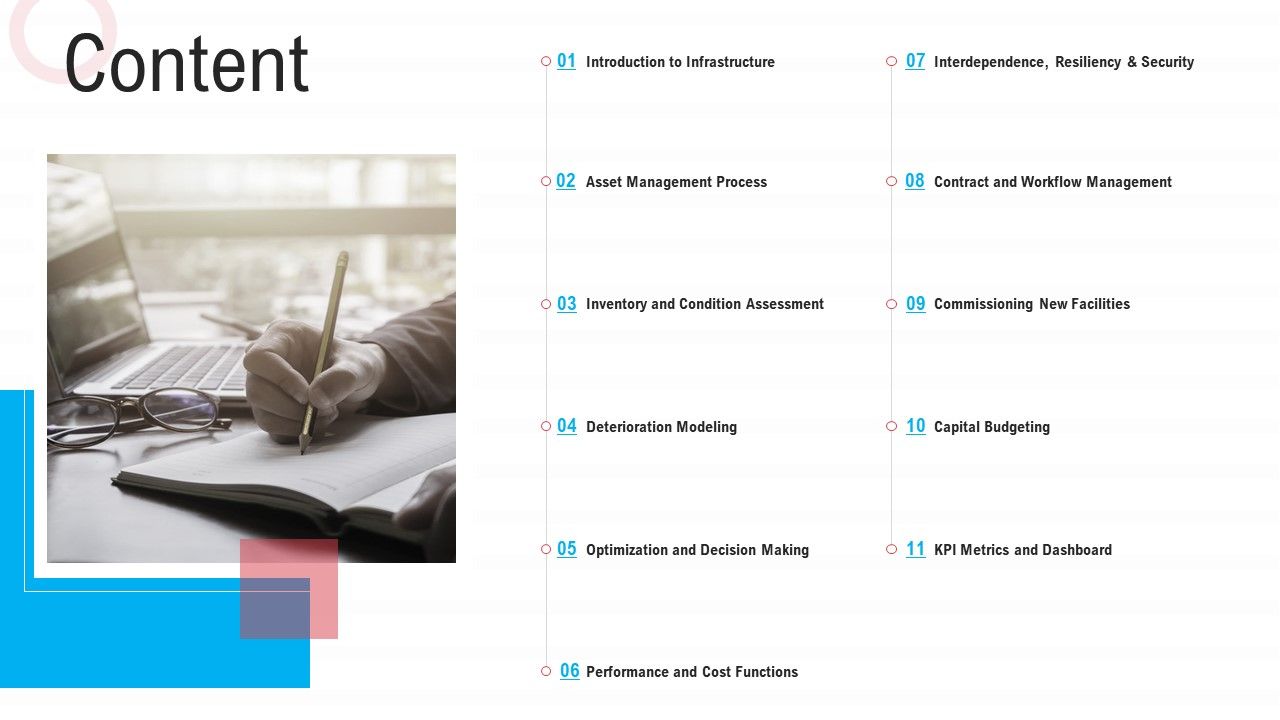 Content

01 Introduction to Infrastructure

02 Asset Management Process

03 Inventory and Condition Assessment

04 Deterioration Modeling

05 Optimization and Decision Making

06 Performance and Cost Functions

07 Interdependence, Resiliency & Security

08 Contract and Workflow Management

09 Commissioning New Facilities

10 Capital Budgeting

11 KPI Metrics and Dashboard